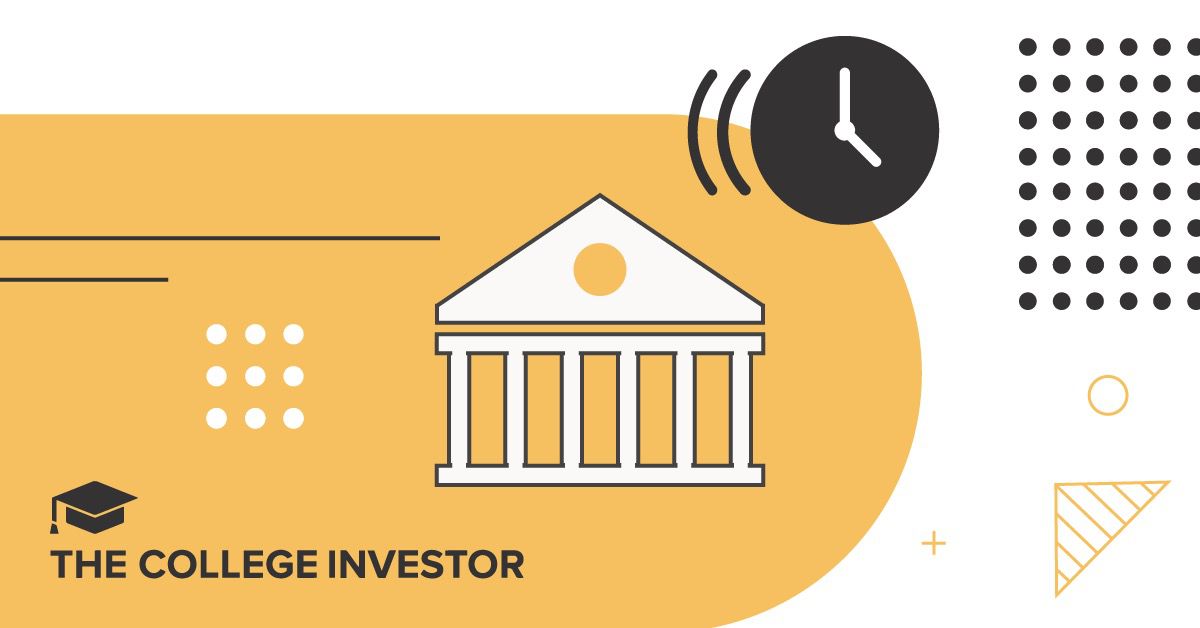 THE COLLEGE INVESTOR